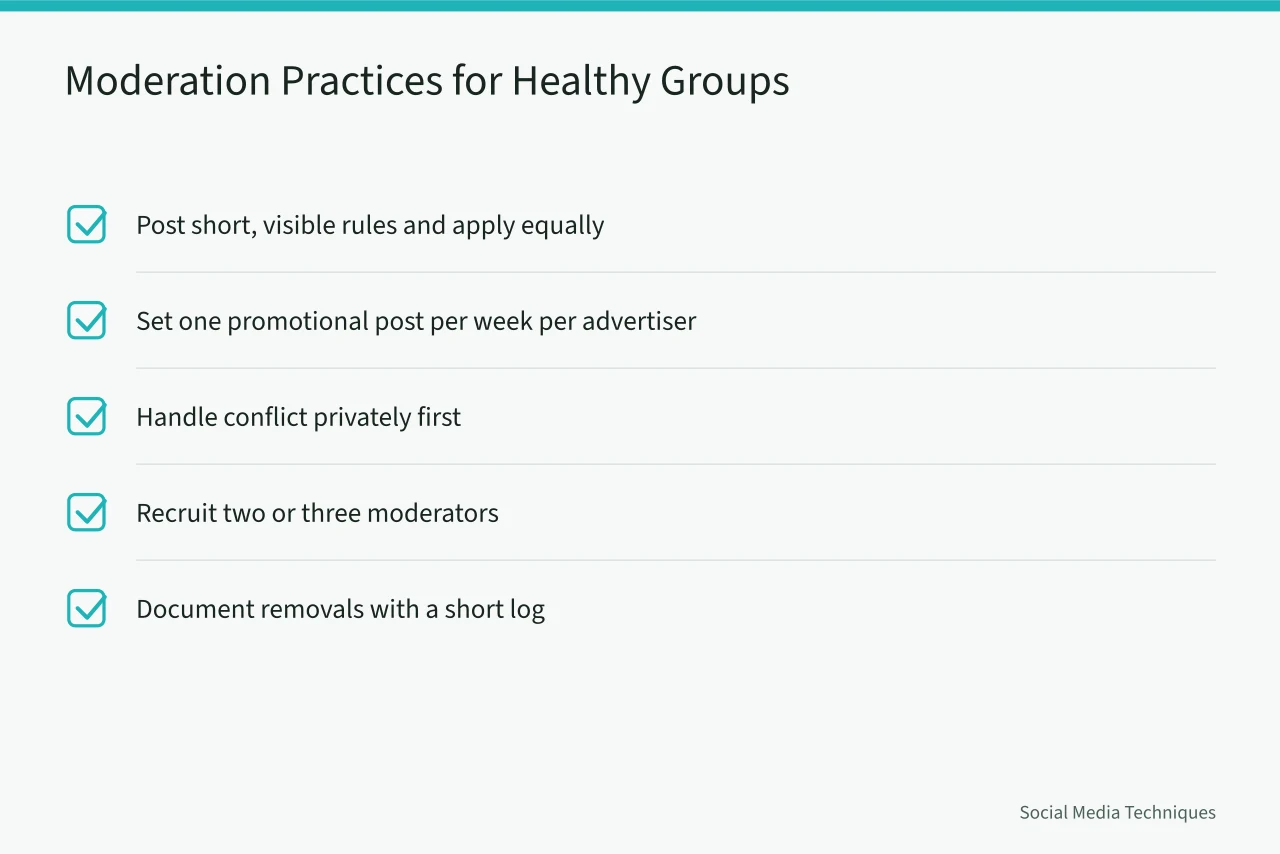 Moderation Practices for Healthy Groups

Post short, visible rules and apply equally

Set one promotional post per week per advertiser

Handle conflict privately first

Recruit two or three moderators

Document removals with a short log

Social Media Techniques